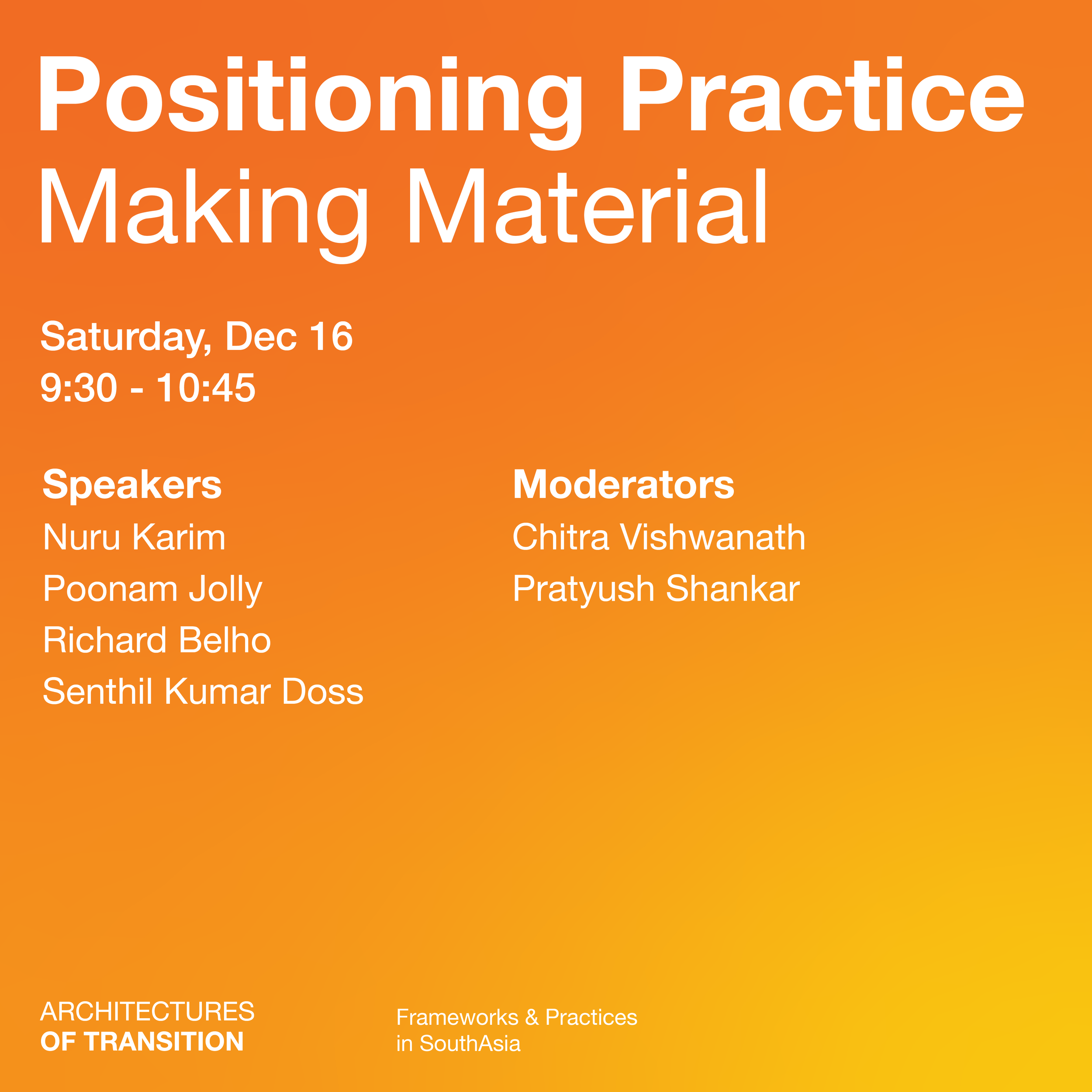 Positioning Practice
Making Material

Saturday, Dec 16
9:30 - 10:45

Speakers
Nuru Karim
Poonam Jolly
Richard Belho
Senthil Kumar Doss

Moderators
Chitra Vishwanath
Pratyush Shankar

ARCHITECTURES
OF TRANSITION

Frameworks & Practices
in SouthAsia